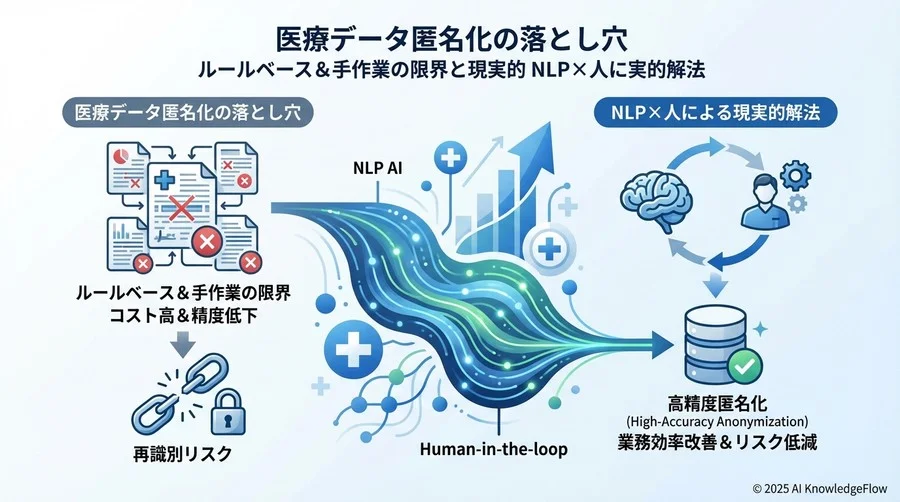 医療データ匿名化の落とし穴
ルールベース＆手作業の限界と現実的 NLP×人に実的解法

医療データ匿名化の落とし穴

ルールベース＆手作業の限界
コスト高＆精度低下

再識別リスク

NLP AI

Human-in-the-loop

NLP×人による現実的解法

高精度匿名化
(High-Accuracy Anonymization)
業務効率改善＆リスク低減

© 2025 AI KnowledgeFlow